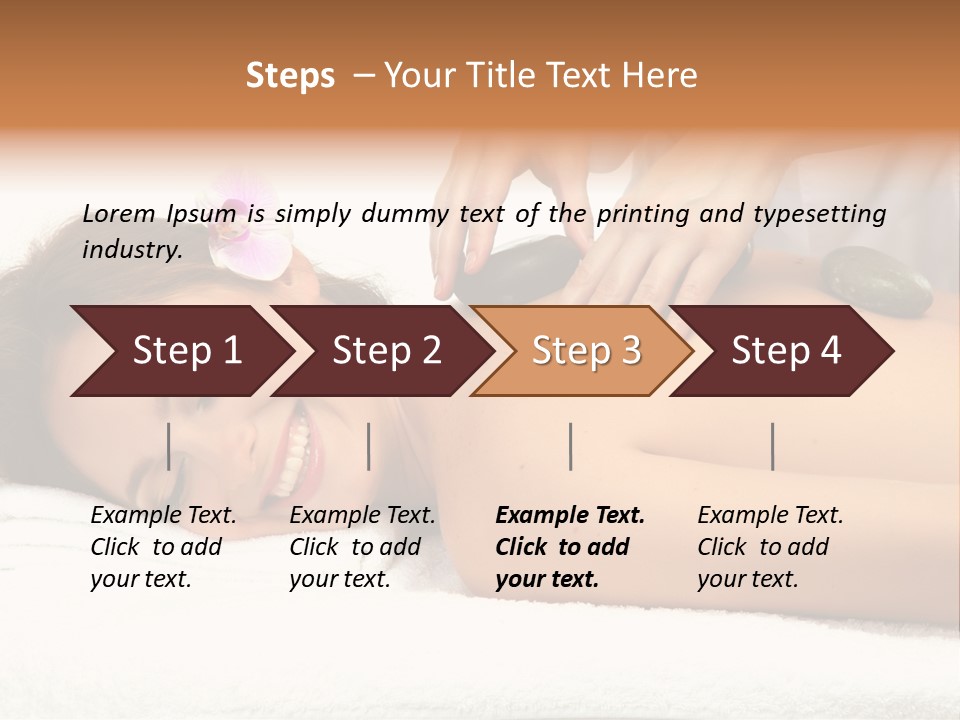 Steps – Your Title Text Here

Lorem Ipsum is simply dummy text of the printing and typesetting industry.

Step 1

Step 2

Step 3

Step 4

Example Text. Click to add your text.

Example Text. Click to add your text.

Example Text. Click to add your text.

Example Text. Click to add your text.